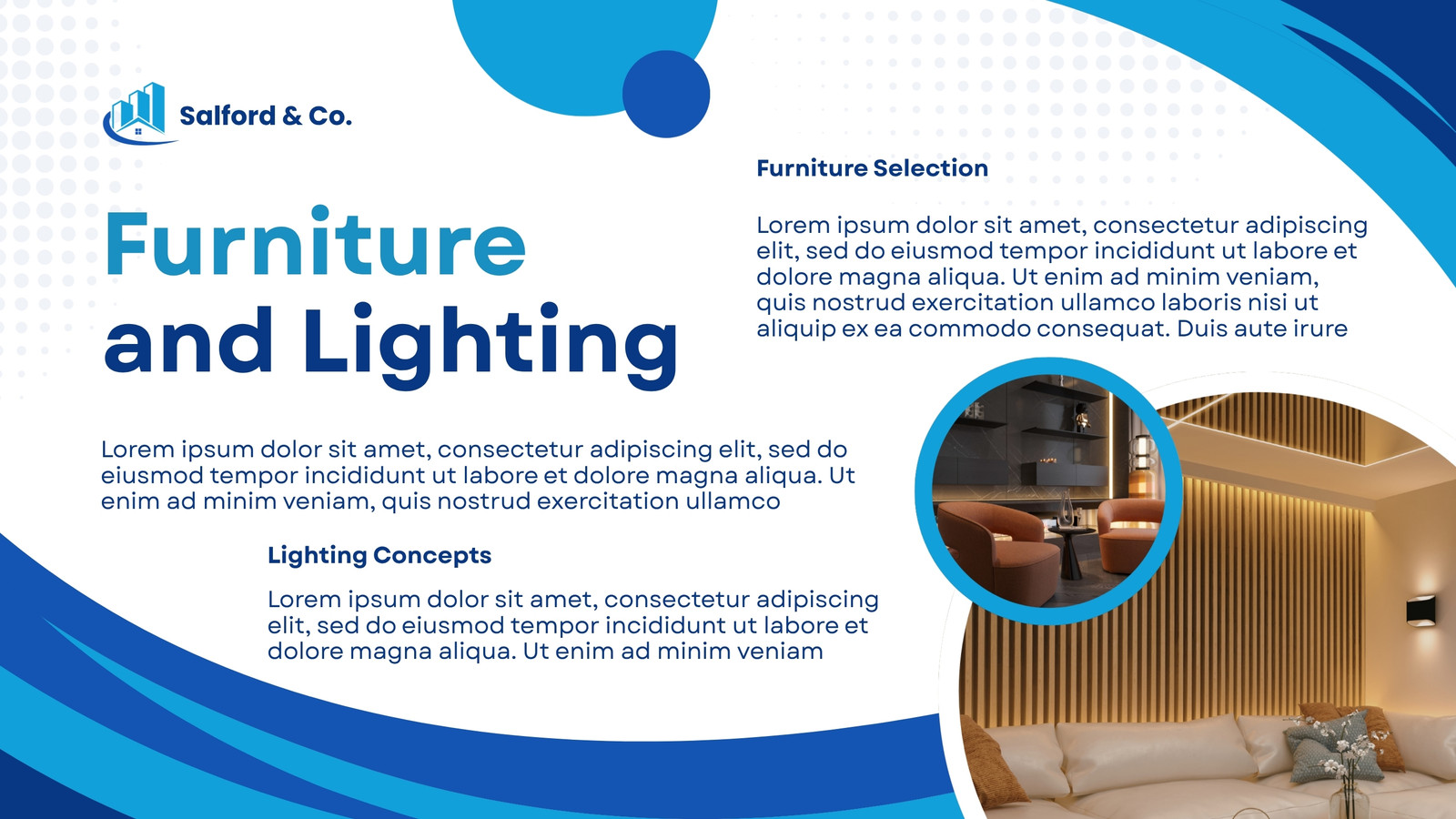 Salford & Co.

Furniture and Lighting

Lorem ipsum dolor sit amet, consectetur adipiscing elit, sed do eiusmod tempor incididunt ut labore et dolore magna aliqua. Ut enim ad minim veniam, quis nostrud exercitation ullamco

Lighting Concepts

Lorem ipsum dolor sit amet, consectetur adipiscing elit, sed do eiusmod tempor incididunt ut labore et dolore magna aliqua. Ut enim ad minim veniam

Furniture Selection

Lorem ipsum dolor sit amet, consectetur adipiscing elit, sed do eiusmod tempor incididunt ut labore et dolore magna aliqua. Ut enim ad minim veniam, quis nostrud exercitation ullamco laboris nisi ut aliquip ex ea commodo consequat. Duis aute irure